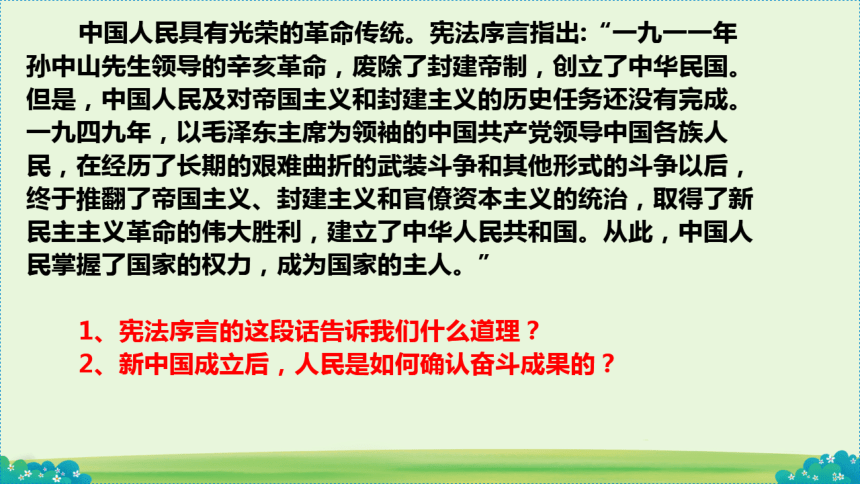 中国人民具有光荣的革命传统。宪法序言指出:“一九一一年孙中山先生领导的辛亥革命，废除了封建帝制，创立了中华民国。但是，中国人民及对帝国主义和封建主义的历史任务还没有完成。一九四九年，以毛泽东主席为领袖的中国共产党领导中国各族人民，在经历了长期的艰难曲折的武装斗争和其他形式的斗争以后，终于推翻了帝国主义、封建主义和官僚资本主义的统治，取得了新民主主义革命的伟大胜利，建立了中华人民共和国。从此，中国人民掌握了国家的权力，成为国家的主人。”

1、宪法序言的这段话告诉我们什么道理？
2、新中国成立后，人民是如何确认奋斗成果的？